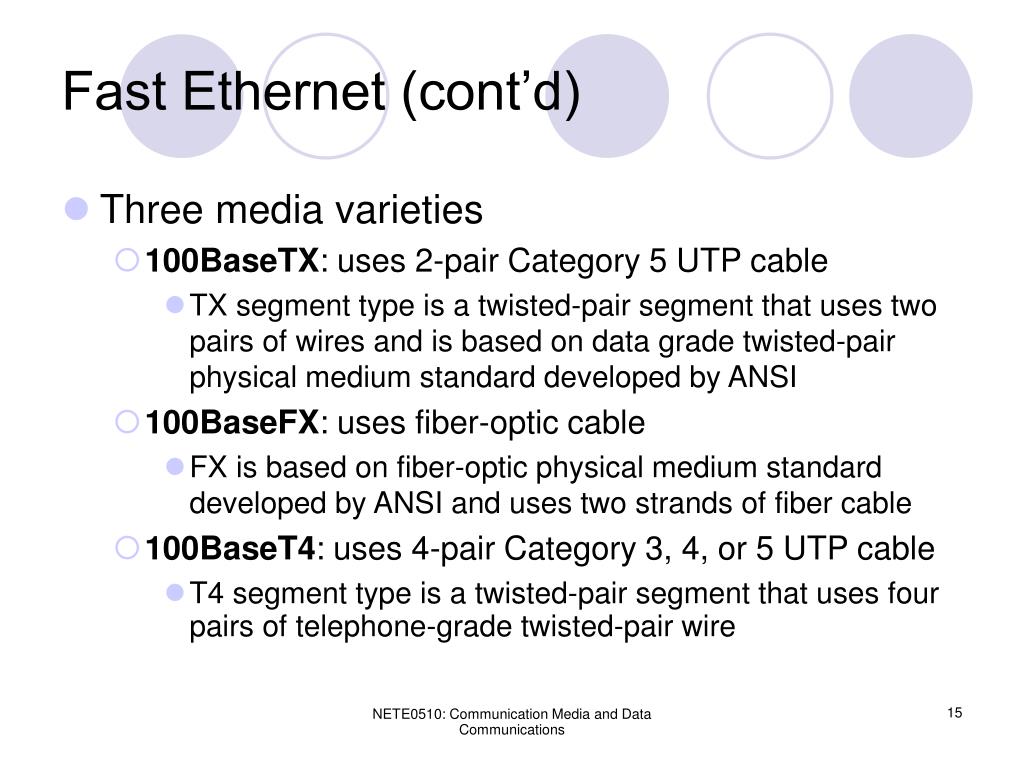 Fast Ethernet (cont'd)

Three media varieties

100BaseTX: uses 2-pair Category 5 UTP cable

TX segment type is a twisted-pair segment that uses two pairs of wires and is based on data grade twisted-pair physical medium standard developed by ANSI

100BaseFX: uses fiber-optic cable

FX is based on fiber-optic physical medium standard developed by ANSI and uses two strands of fiber cable

100BaseT4: uses 4-pair Category 3, 4, or 5 UTP cable

T4 segment type is a twisted-pair segment that uses four pairs of telephone-grade twisted-pair wire

NETE0510: Communication Media and Data Communications

15